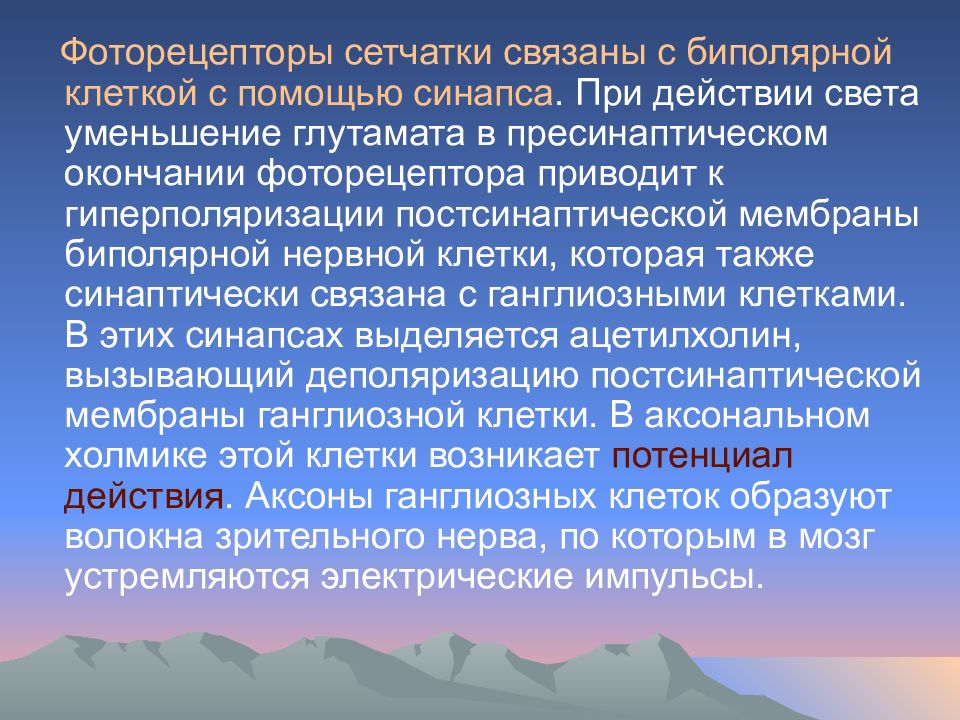 Фоторецепторы сетчатки связаны с биполярной клеткой с помощью синапса. При действии света уменьшение глутамата в пресинаптическом окончании фоторецептора приводит к гиперполяризации постсинаптической мембраны биполярной нервной клетки, которая также синаптически связана с ганглиозными клетками. В этих синапсах выделяется ацетилхолин, вызывающий деполяризацию постсинаптической мембраны ганглиозной клетки. В аксональном холмике этой клетки возникает потенциал действия. Аксоны ганглиозных клеток образуют волокна зрительного нерва, по которым в мозг устремляются электрические импульсы.